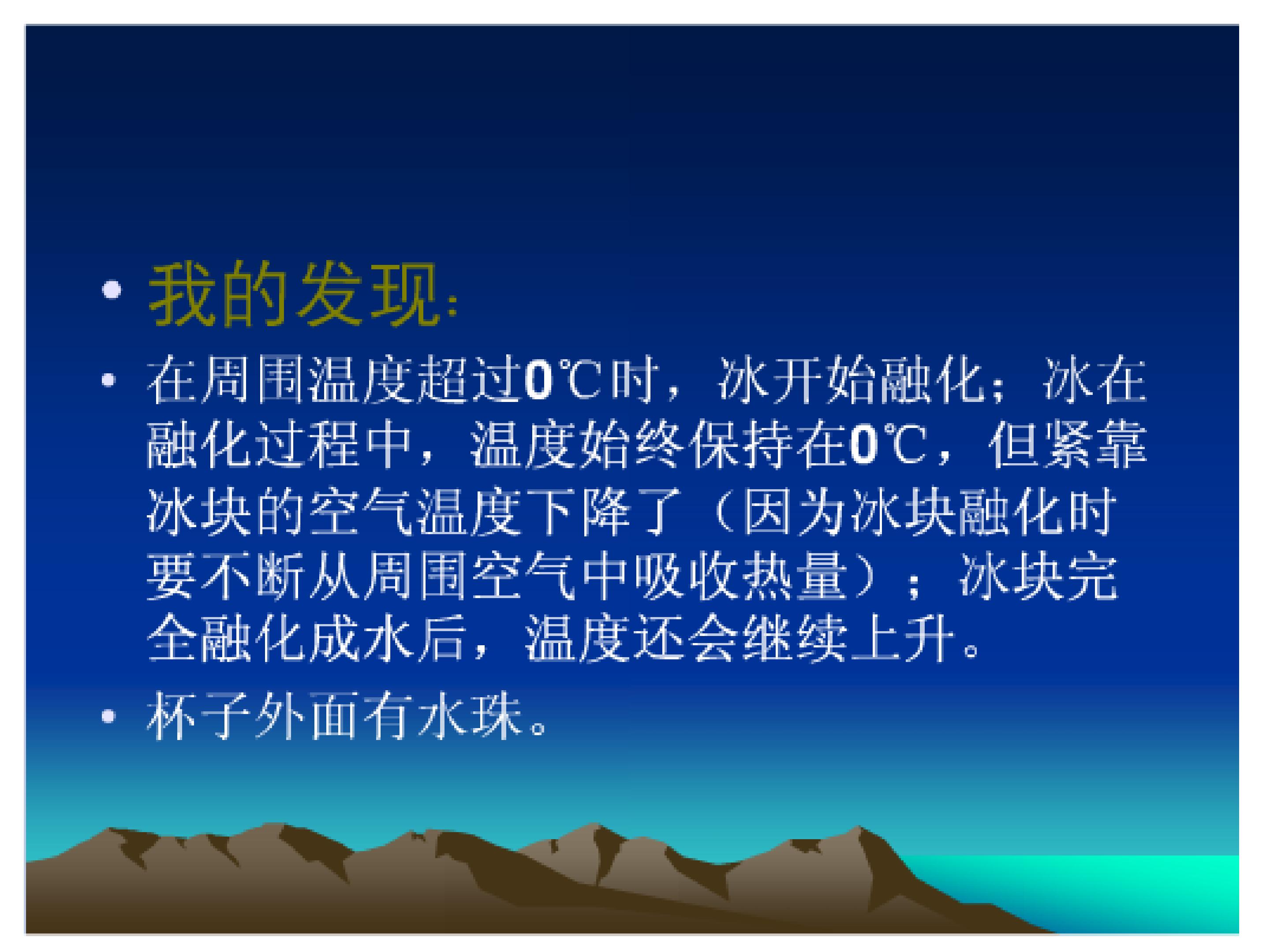 • 我的发现:

• 在周围温度超过0℃时，冰开始融化；冰在融化过程中，温度始终保持在0℃，但紧靠冰块的空气温度下降了（因为冰块融化时要不断从周围空气中吸收热量）；冰块完全融化成水后，温度还会继续上升。

• 杯子外面有水珠。